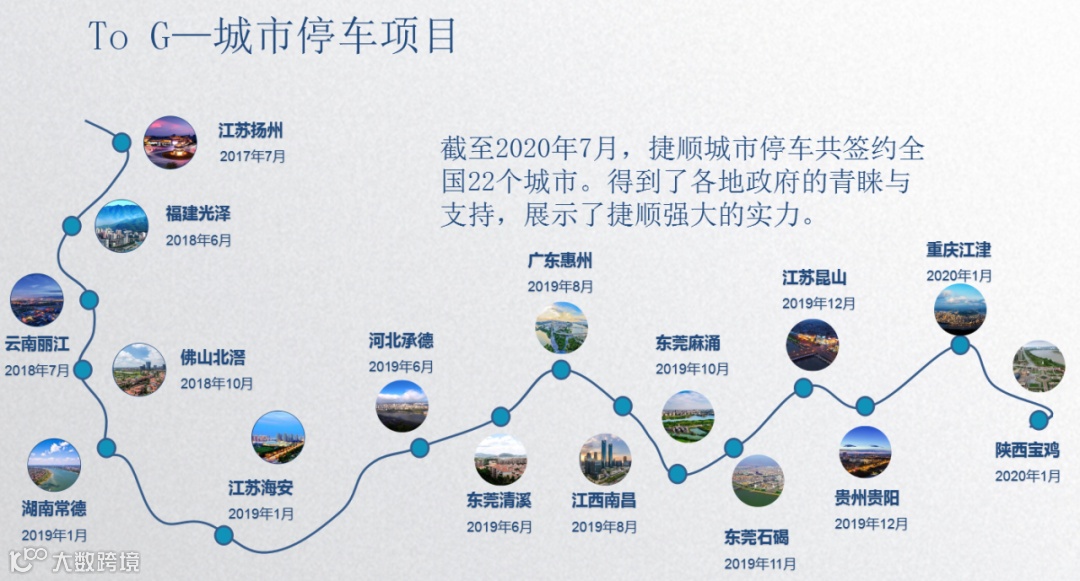 To G—城市停车项目

截至2020年7月，捷顺城市停车共签约全国22个城市。得到了各地政府的青睐与支持，展示了捷顺强大的实力。

江苏扬州
2017年7月

福建光泽
2018年6月

云南丽江
2018年7月

佛山北滘
2018年10月

湖南常德
2019年1月

江苏海安
2019年1月

河北承德
2019年6月

东莞清溪
2019年6月

广东惠州
2019年8月

江西南昌
2019年8月

东莞麻涌
2019年10月

东莞石碣
2019年11月

江苏昆山
2019年12月

贵州贵阳
2019年12月

重庆江津
2020年1月

陕西宝鸡
2020年1月

大数跨境